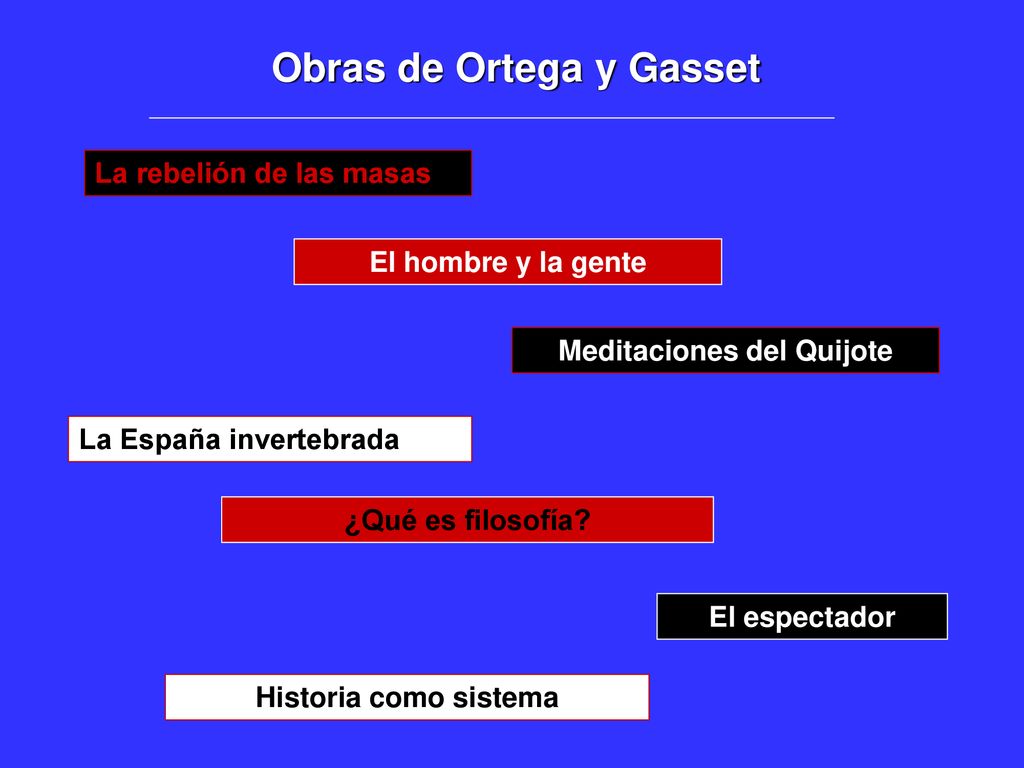 Obras de Ortega y Gasset

La rebelión de las masas

El hombre y la gente

Meditaciones del Quijote

La España invertebrada

¿Qué es filosofía?

El espectador

Historia como sistema